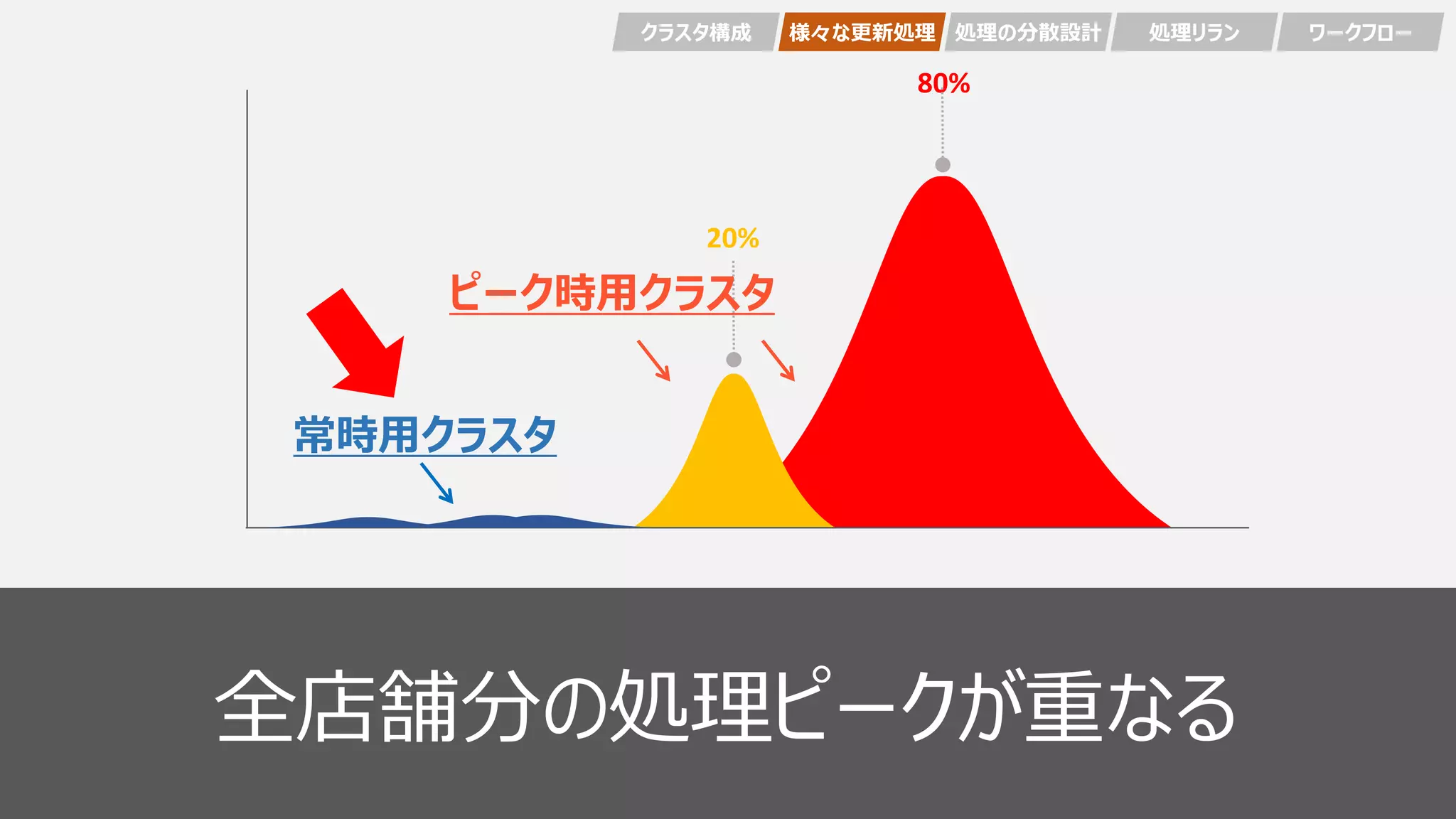 クラスタ構成 様々な更新処理 処理の分散設計 処理リラン ワークフロー

80%

20%

ピーク時用クラスタ

常時用クラスタ

全店舗分の処理ピークが重なる